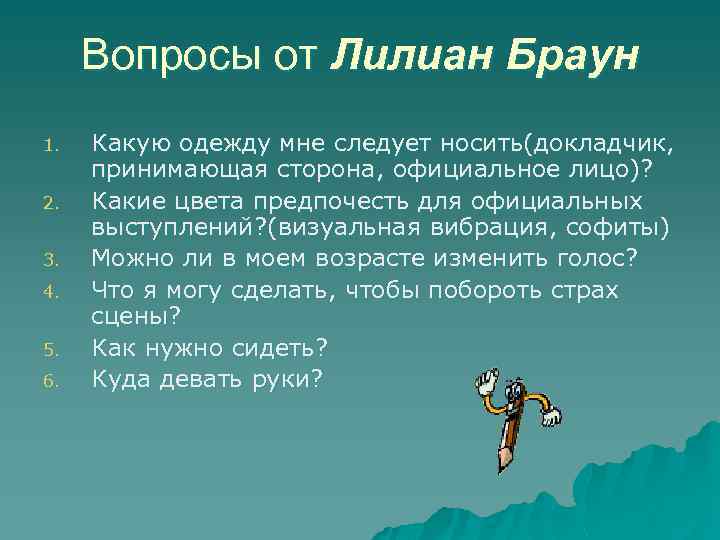 Вопросы от Лилиан Браун

1. Какую одежду мне следует носить(докладчик, принимающая сторона, официальное лицо)?
2. Какие цвета предпочесть для официальных выступлений?(визуальная вибрация, софиты)
3. Можно ли в моем возрасте изменить голос?
4. Что я могу сделать, чтобы побороть страх сцены?
5. Как нужно сидеть?
6. Куда девать руки?